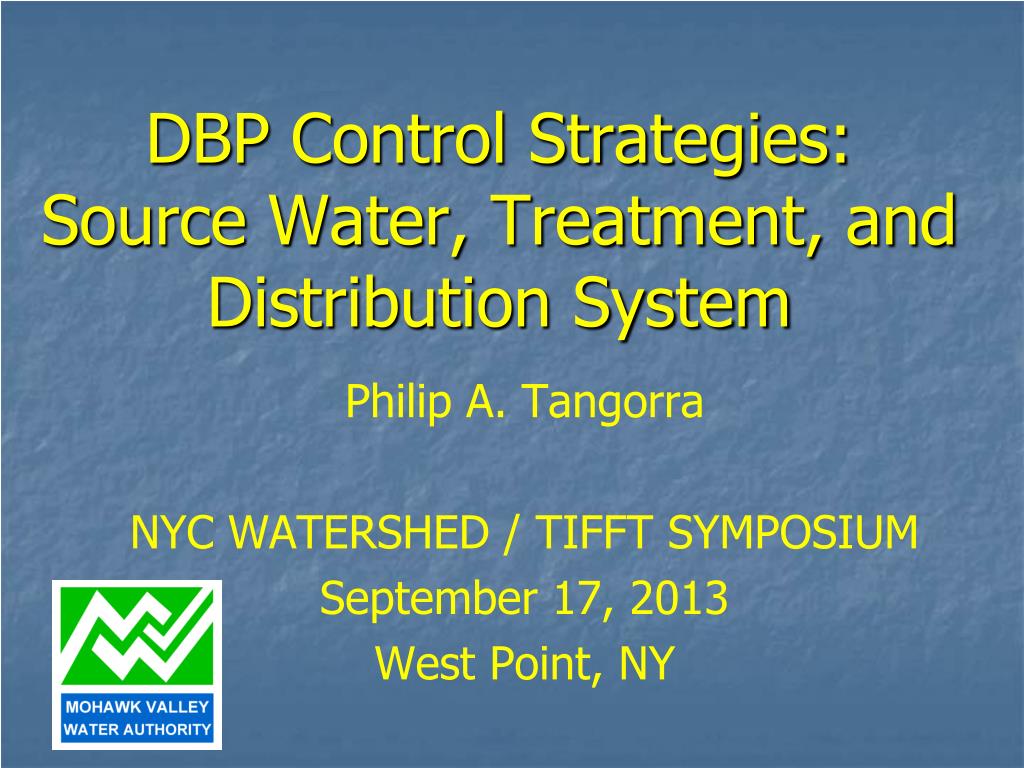 DBP Control Strategies: Source Water, Treatment, and Distribution System

Philip A. Tangorra

NYC WATERSHED / TIFFT SYMPOSIUM
September 17, 2013
West Point, NY

MOHAWK VALLEY
WATER AUTHORITY